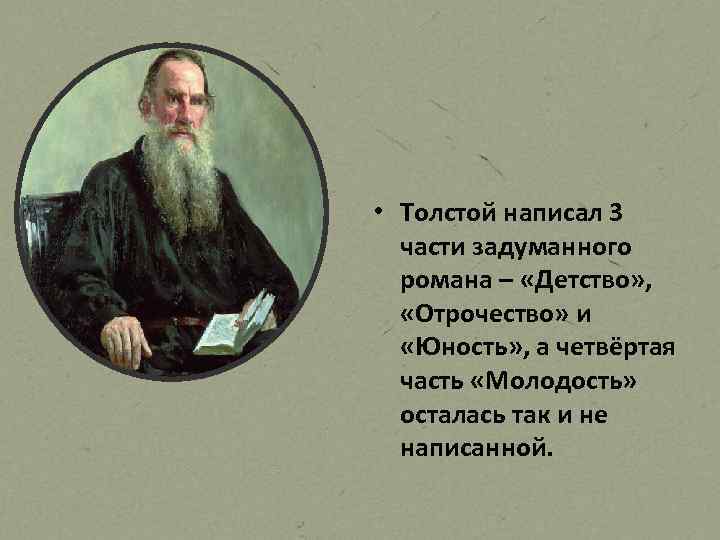 • Толстой написал 3 части задуманного романа – «Детство», «Отрочество» и «Юность», а четвёртая часть «Молодость» осталась так и не написанной.